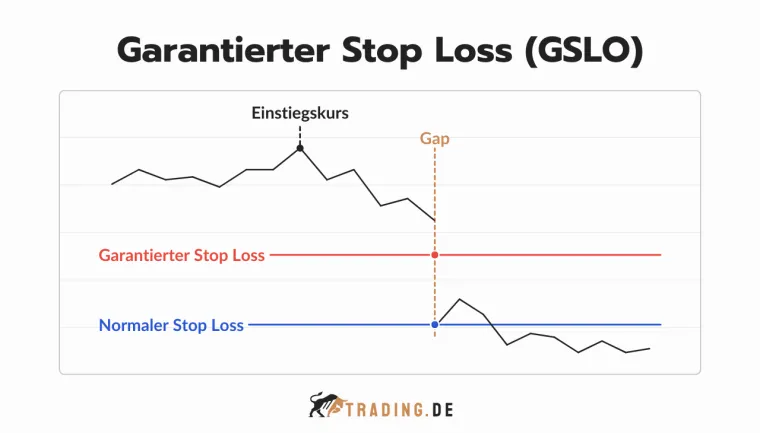 Garantierter Stop Loss (GSLO)

Einstiegskurs

Gap

Garantierter Stop Loss

Normaler Stop Loss

TRADING.DE